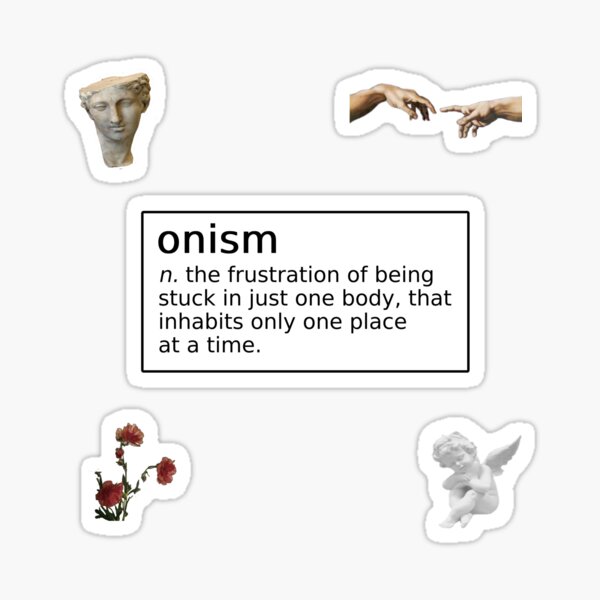 onism

n. the frustration of being stuck in just one body, that inhabits only one place at a time.